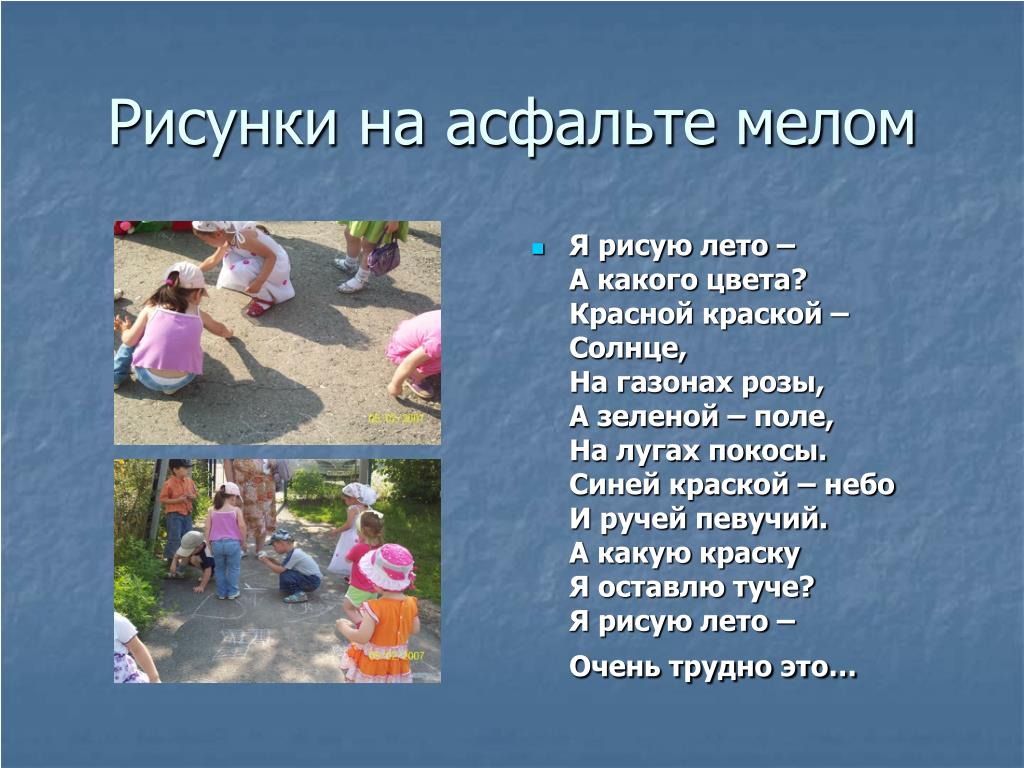 Рисунки на асфальте мелом

05.05.2007

05.05.2007

Я рисую лето –
А какого цвета?
Красной краской –
Солнце,
На газонах розы,
А зеленой – поле,
На лугах покосы.
Синей краской – небо
И ручей певучий.
А какую краску
Я оставлю туче?
Я рисую лето –

Очень трудно это…